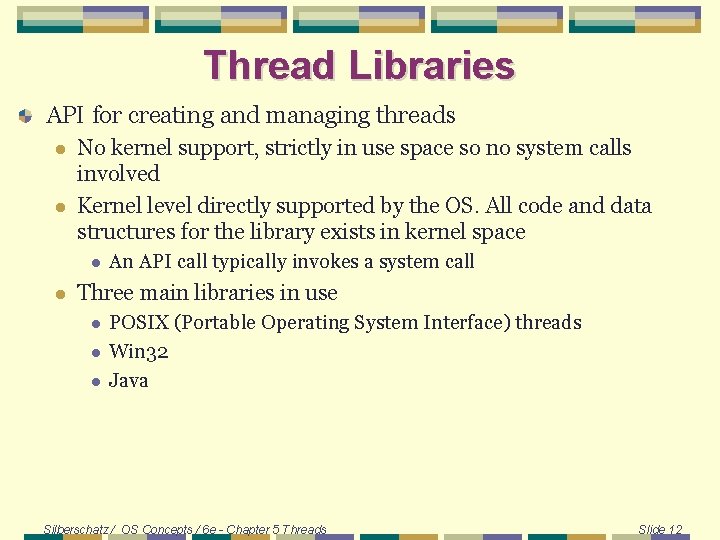 Thread Libraries

API for creating and managing threads

No kernel support, strictly in use space so no system calls involved

Kernel level directly supported by the OS. All code and data structures for the library exists in kernel space

An API call typically invokes a system call

Three main libraries in use

POSIX (Portable Operating System Interface) threads

Win32

Java

Silberschatz / OS Concepts / 6e - Chapter 5 Threads

Slide 12